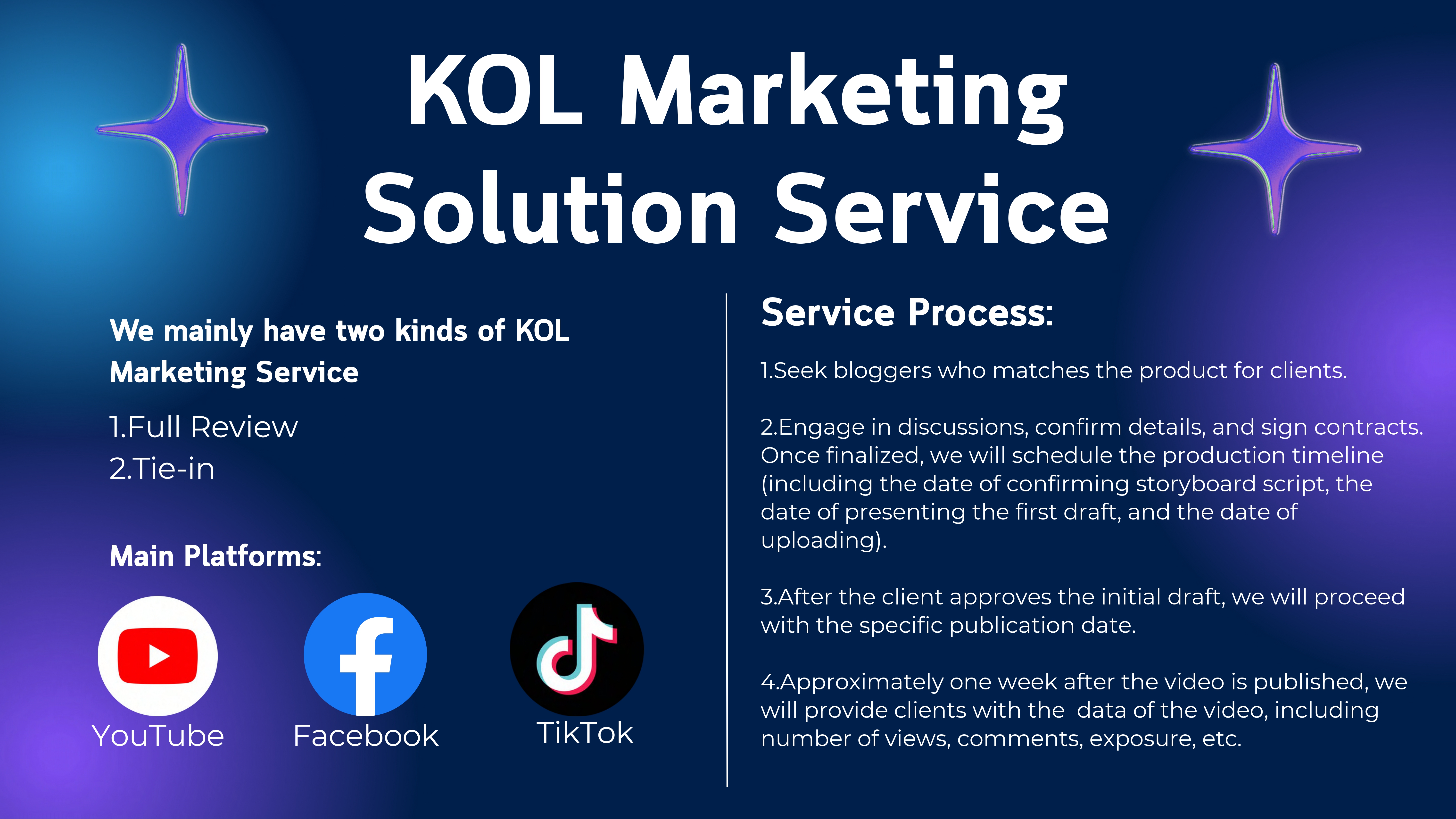 KOL Marketing Solution Service

We mainly have two kinds of KOL Marketing Service

1.Full Review
2.Tie-in

Main Platforms:

YouTube
Facebook
TikTok

Service Process:

1.Seek bloggers who matches the product for clients.

2.Engage in discussions, confirm details, and sign contracts. Once finalized, we will schedule the production timeline (including the date of confirming storyboard script, the date of presenting the first draft, and the date of uploading).

3.After the client approves the initial draft, we will proceed with the specific publication date.

4.Approximately one week after the video is published, we will provide clients with the data of the video, including number of views, comments, exposure, etc.